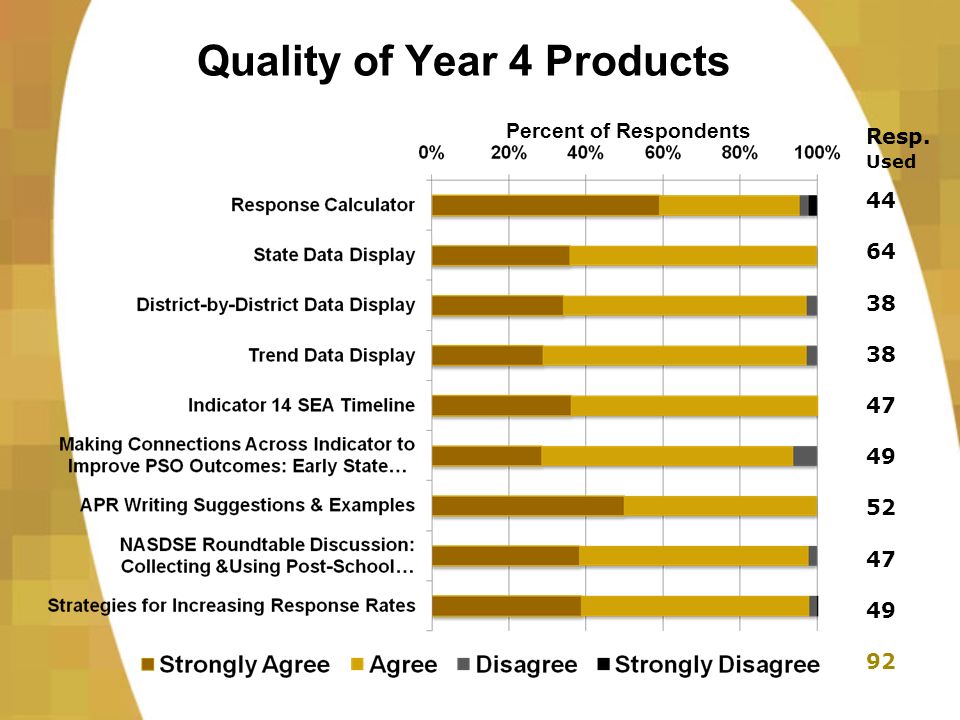 Quality of Year 4 Products

Percent of Respondents

0% 20% 40% 60% 80% 100%

Resp. Used

Response Calculator 44

State Data Display 64

District-by-District Data Display 38

Trend Data Display 38

Indicator 14 SEA Timeline 47

Making Connections Across Indicator to Improve PSO Outcomes: Early State… 49

APR Writing Suggestions & Examples 52

NASDSE Roundtable Discussion: Collecting &Using Post-School… 47

Strategies for Increasing Response Rates 49

Strongly Agree Agree Disagree Strongly Disagree

92